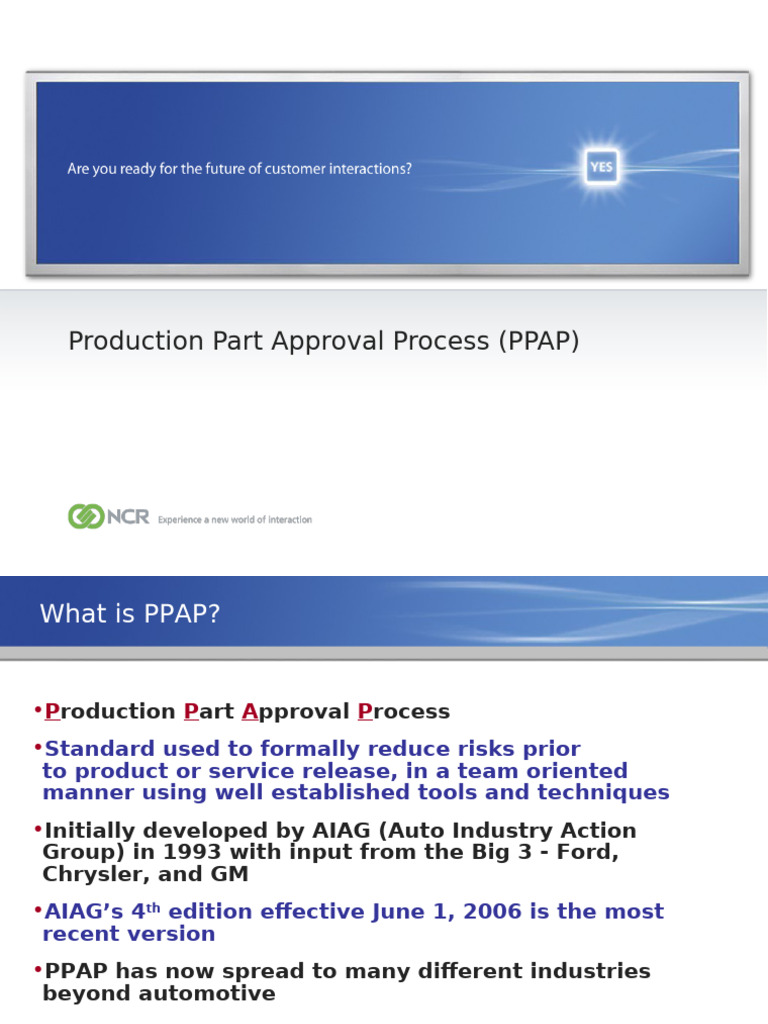 Are you ready for the future of customer interactions?

YES

Production Part Approval Process (PPAP)

NCR Experience a new world of interaction

What is PPAP?

•Production Part Approval Process

•Standard used to formally reduce risks prior to product or service release, in a team oriented manner using well established tools and techniques

•Initially developed by AIAG (Auto Industry Action Group) in 1993 with input from the Big 3 - Ford, Chrysler, and GM

•AIAG's 4$^{th}$ edition effective June 1, 2006 is the most recent version

•PPAP has now spread to many different industries beyond automotive